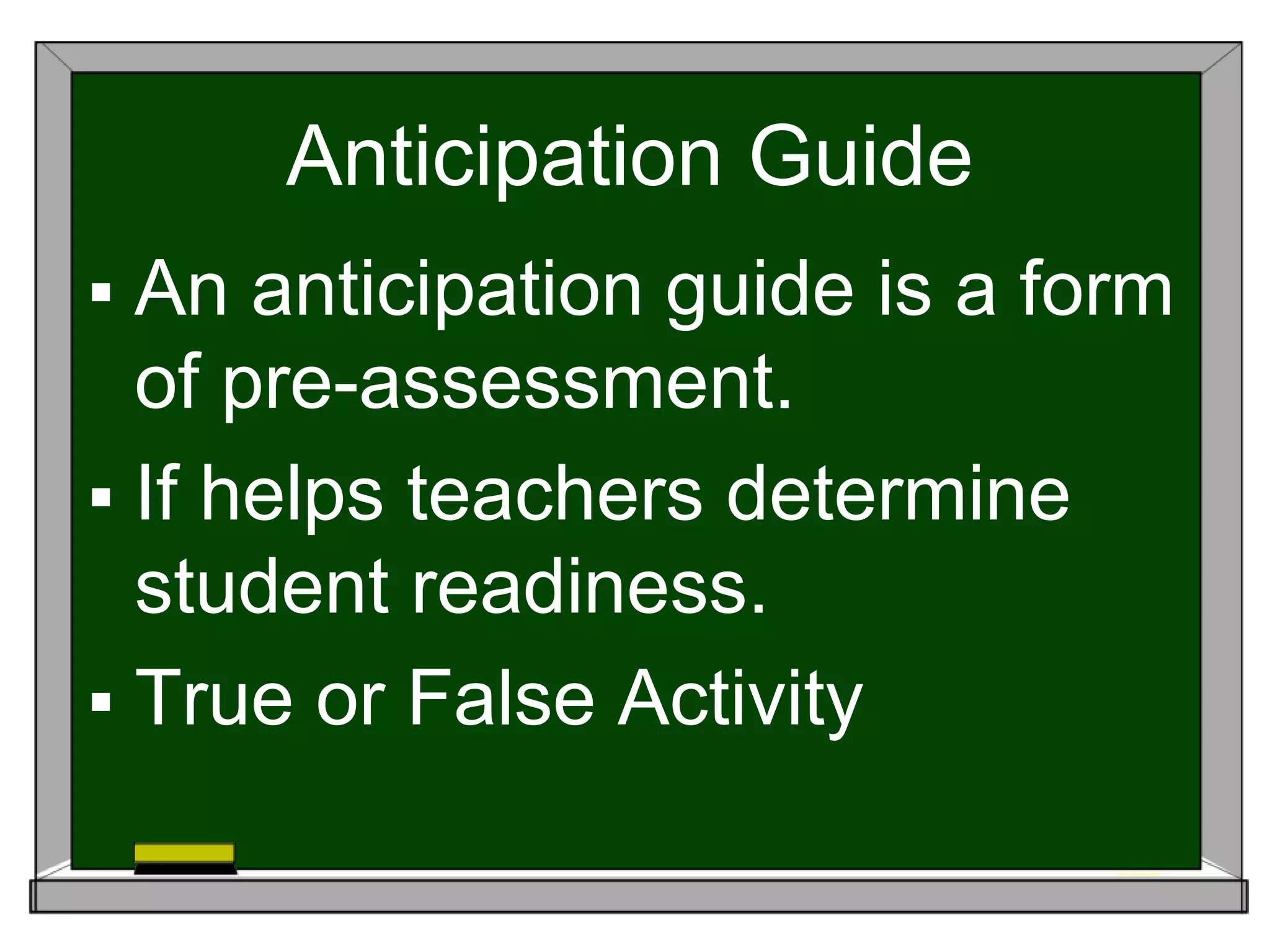 Anticipation Guide

▪ An anticipation guide is a form of pre-assessment.

▪ If helps teachers determine student readiness.

▪ True or False Activity